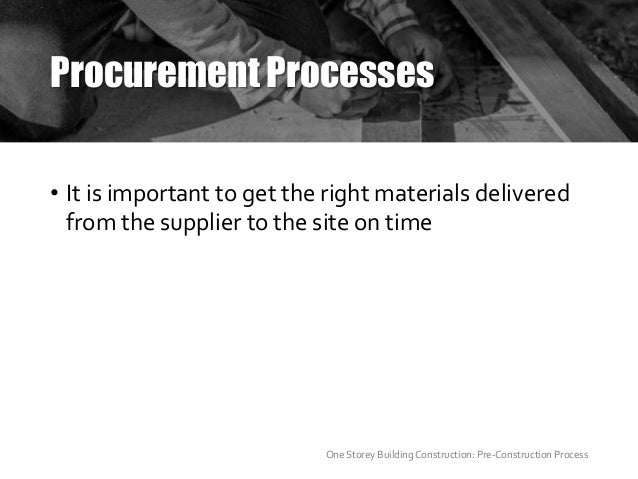 Procurement Processes

• It is important to get the right materials delivered from the supplier to the site on time

One Storey Building Construction: Pre-Construction Process